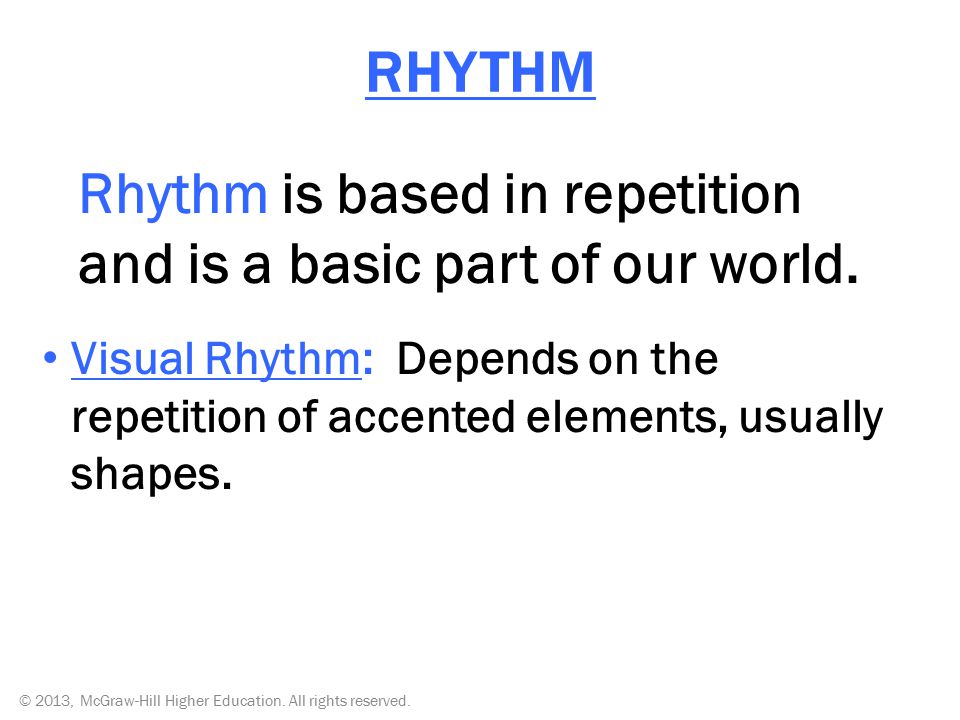 RHYTHM

Rhythm is based in repetition and is a basic part of our world.

• Visual Rhythm: Depends on the repetition of accented elements, usually shapes.

© 2013, McGraw-Hill Higher Education. All rights reserved.